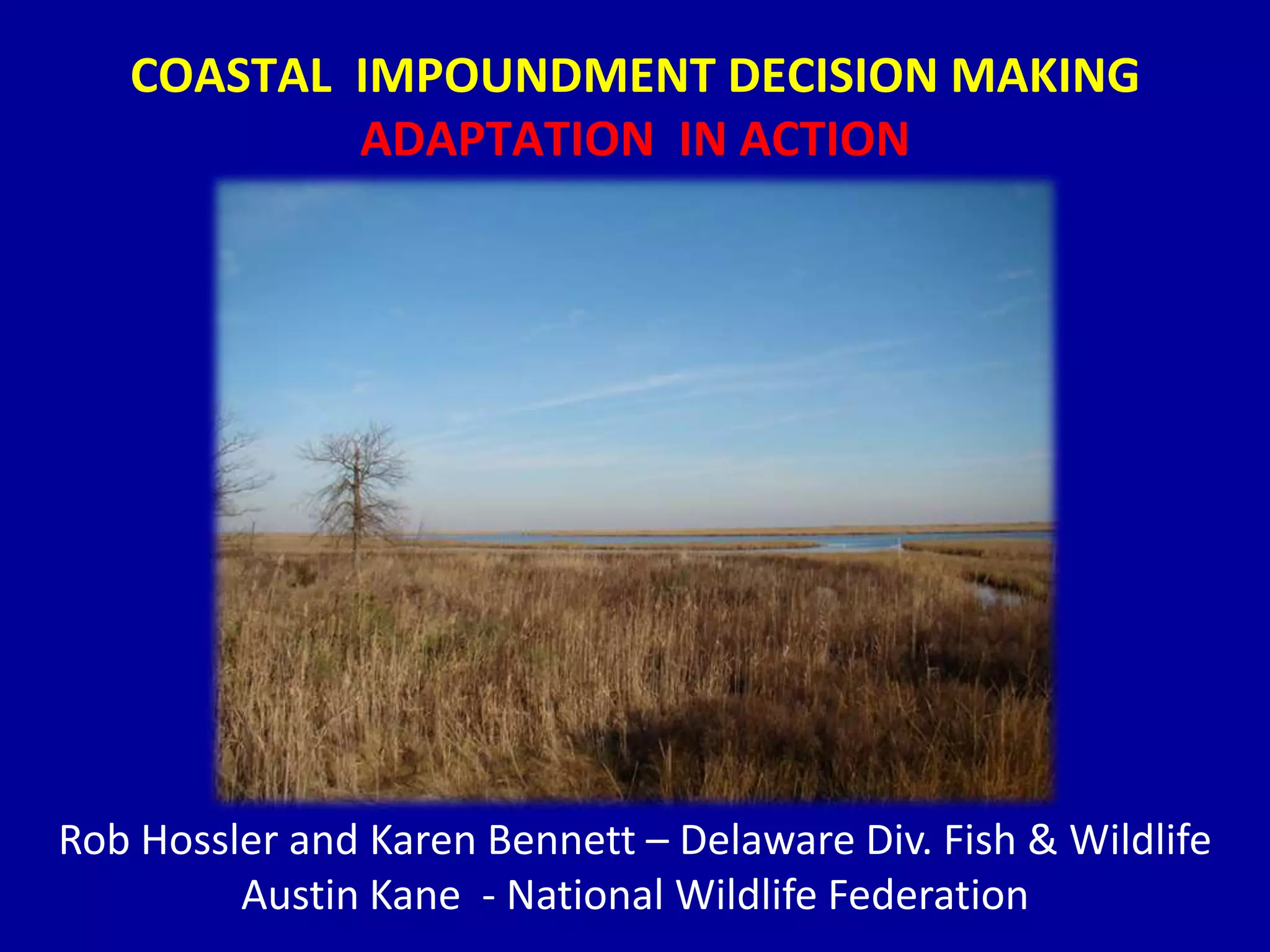 COASTAL IMPOUNDMENT DECISION MAKING
ADAPTATION IN ACTION

Rob Hossler and Karen Bennett – Delaware Div. Fish & Wildlife
Austin Kane - National Wildlife Federation